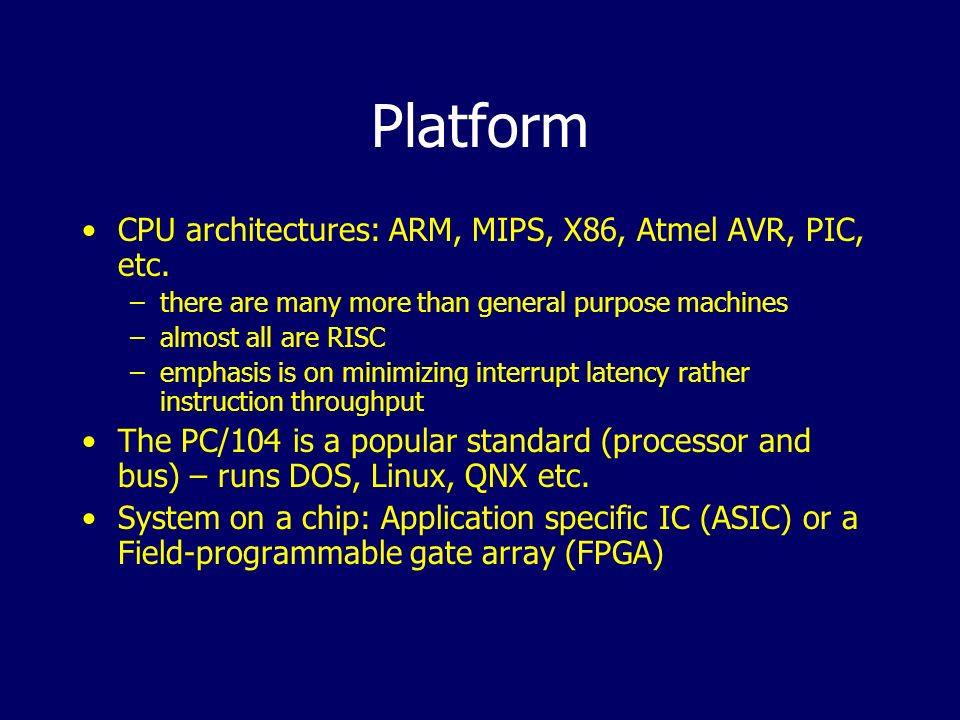 Platform

• CPU architectures: ARM, MIPS, X86, Atmel AVR, PIC, etc.
  – there are many more than general purpose machines
  – almost all are RISC
  – emphasis is on minimizing interrupt latency rather instruction throughput
• The PC/104 is a popular standard (processor and bus) – runs DOS, Linux, QNX etc.
• System on a chip: Application specific IC (ASIC) or a Field-programmable gate array (FPGA)